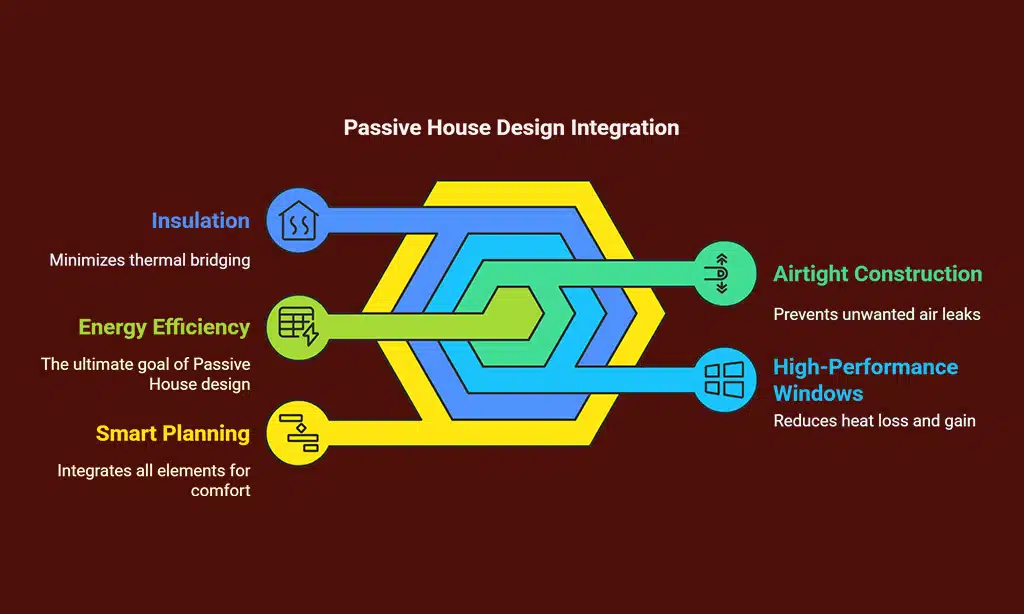 Passive House Design Integration

Insulation

Minimizes thermal bridging

Energy Efficiency

The ultimate goal of Passive House design

Smart Planning

Integrates all elements for comfort

Airtight Construction

Prevents unwanted air leaks

High-Performance Windows

Reduces heat loss and gain